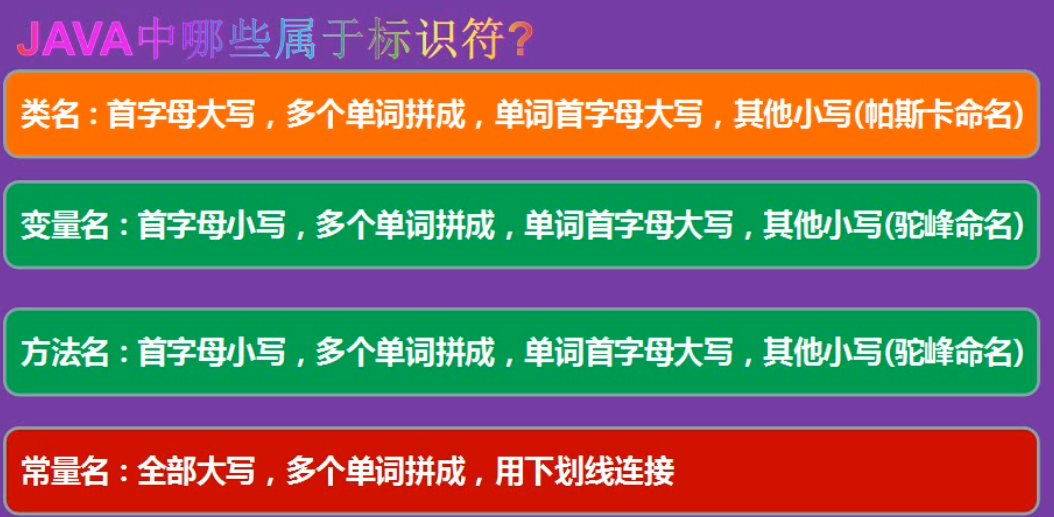 JAVA中哪些属于标识符?

类名：首字母大写，多个单词拼成，单词首字母大写，其他小写(帕斯卡命名)

变量名：首字母小写，多个单词拼成，单词首字母大写，其他小写(驼峰命名)

方法名：首字母小写，多个单词拼成，单词首字母大写，其他小写(驼峰命名)

常量名：全部大写，多个单词拼成，用下划线连接